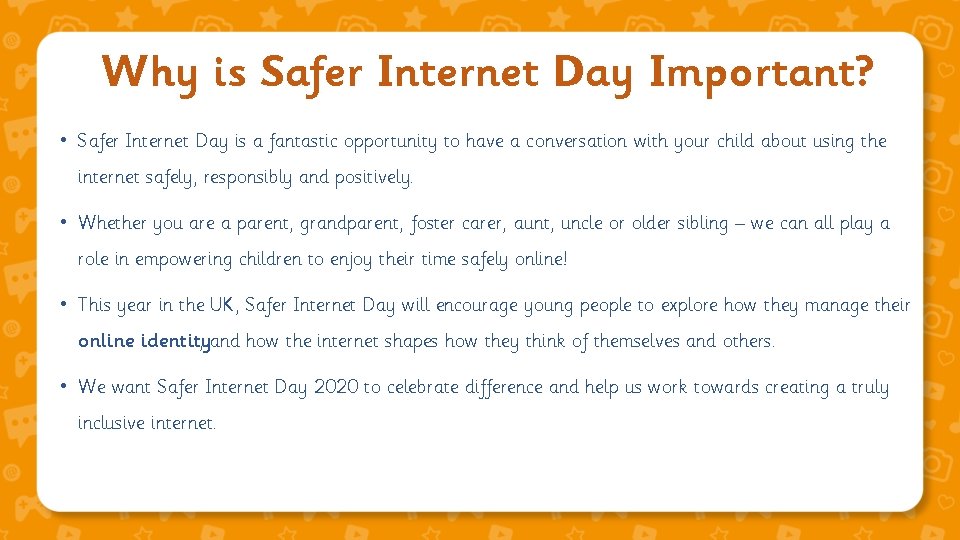 Why is Safer Internet Day Important?

• Safer Internet Day is a fantastic opportunity to have a conversation with your child about using the internet safely, responsibly and positively.

• Whether you are a parent, grandparent, foster carer, aunt, uncle or older sibling – we can all play a role in empowering children to enjoy their time safely online!

• This year in the UK, Safer Internet Day will encourage young people to explore how they manage their online identityand how the internet shapes how they think of themselves and others.

• We want Safer Internet Day 2020 to celebrate difference and help us work towards creating a truly inclusive internet.